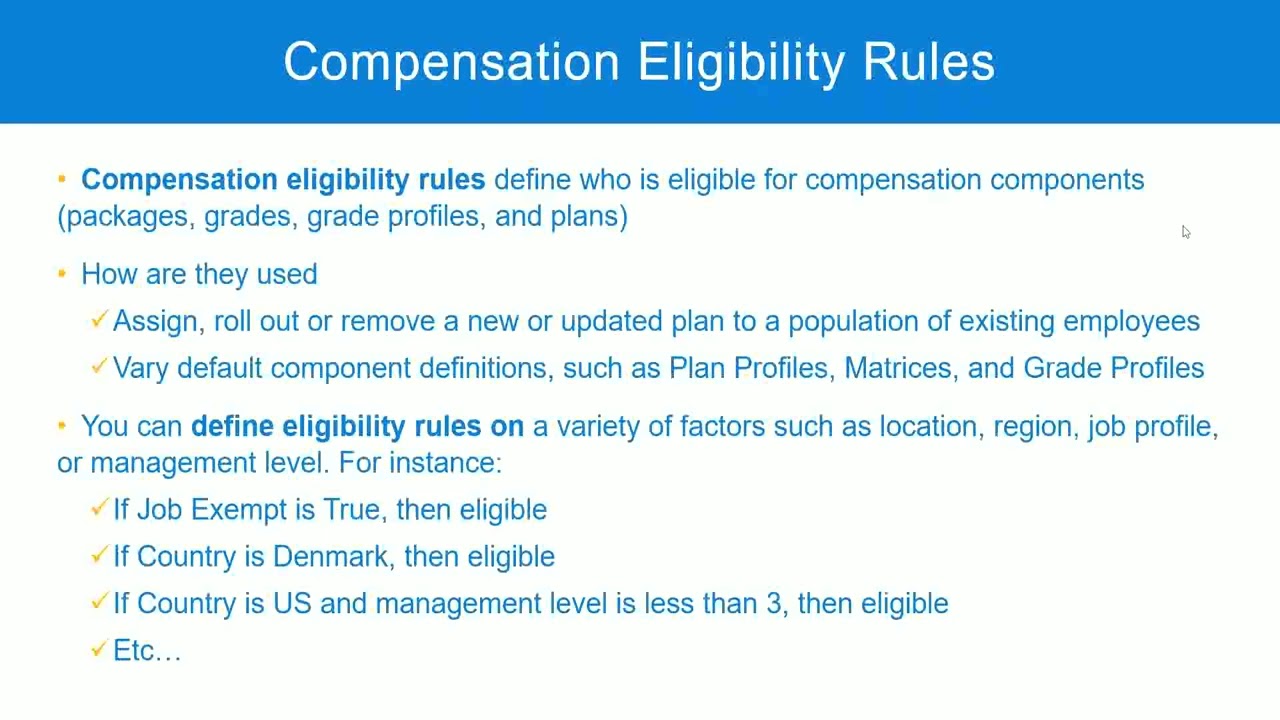 Compensation Eligibility Rules

• Compensation eligibility rules define who is eligible for compensation components (packages, grades, grade profiles, and plans)

• How are they used

✓ Assign, roll out or remove a new or updated plan to a population of existing employees

✓ Vary default component definitions, such as Plan Profiles, Matrices, and Grade Profiles

• You can define eligibility rules on a variety of factors such as location, region, job profile, or management level. For instance:

✓ If Job Exempt is True, then eligible

✓ If Country is Denmark, then eligible

✓ If Country is US and management level is less than 3, then eligible

✓ Etc…